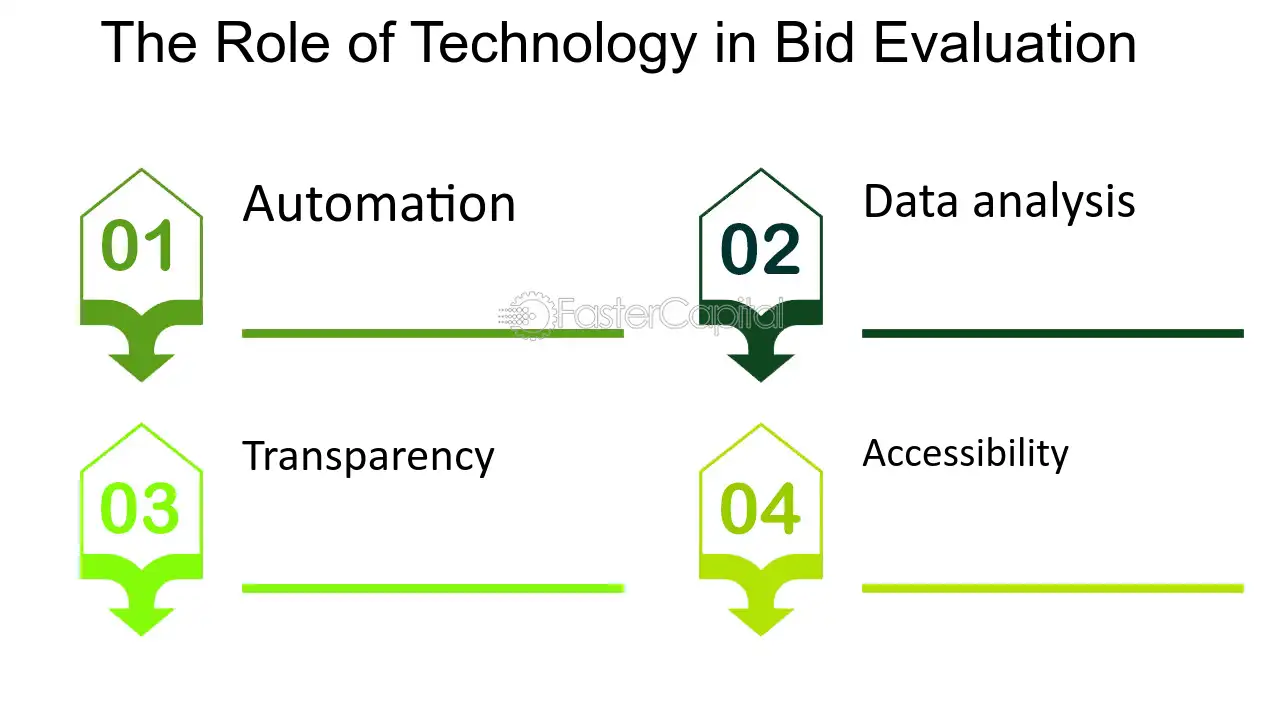 The Role of Technology in Bid Evaluation

01

Automation

02

Data analysis

03

Transparency

04

Accessibility

FasterCapital